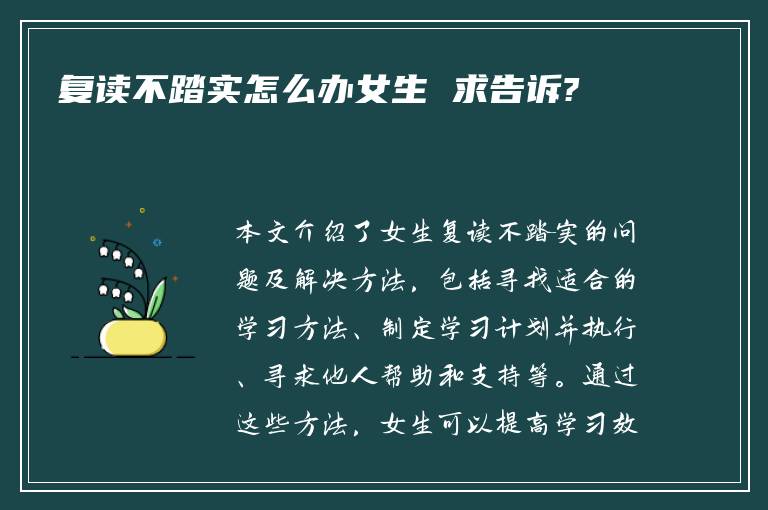 复读不踏实怎么办女生 求告诉?

本文介绍了女生复读不踏实的问题及解决方法，包括寻找适合的学习方法、制定学习计划并执行、寻求他人帮助和支持等。通过这些方法，女生可以提高学习效